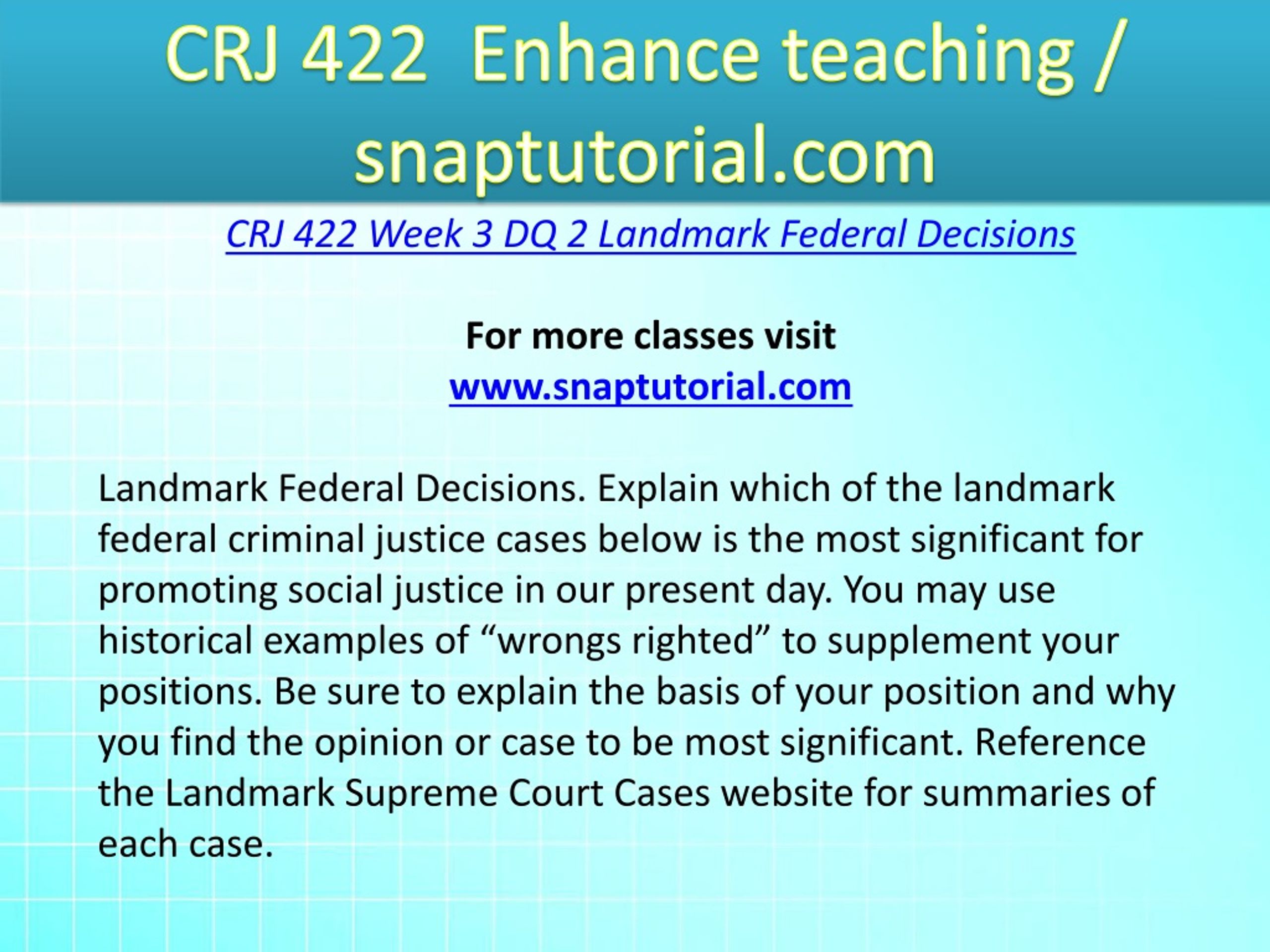 CRJ 422 Enhance teaching / snaptutorial.com

CRJ 422 Week 3 DQ 2 Landmark Federal Decisions

For more classes visit
www.snaptutorial.com

Landmark Federal Decisions. Explain which of the landmark federal criminal justice cases below is the most significant for promoting social justice in our present day. You may use historical examples of “wrongs righted” to supplement your positions. Be sure to explain the basis of your position and why you find the opinion or case to be most significant. Reference the Landmark Supreme Court Cases website for summaries of each case.